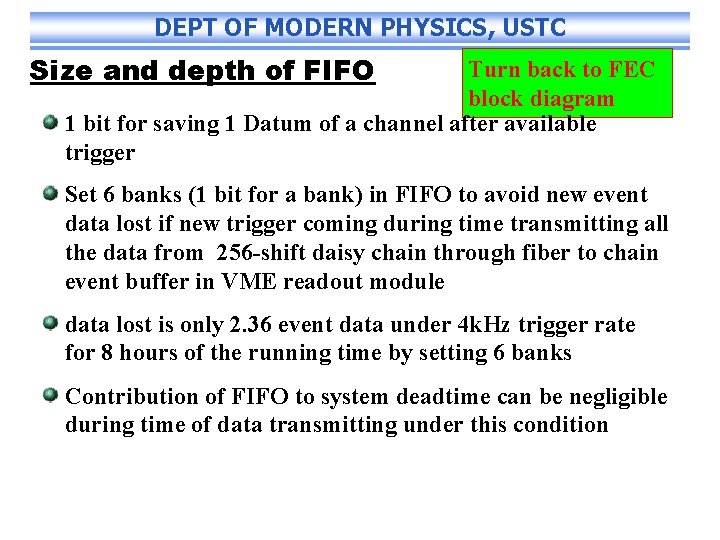 DEPT OF MODERN PHYSICS, USTC

Size and depth of FIFO

Turn back to FEC block diagram

1 bit for saving 1 Datum of a channel after available trigger

Set 6 banks (1 bit for a bank) in FIFO to avoid new event data lost if new trigger coming during time transmitting all the data from 256-shift daisy chain through fiber to chain event buffer in VME readout module

data lost is only 2.36 event data under 4kHz trigger rate for 8 hours of the running time by setting 6 banks

Contribution of FIFO to system deadtime can be negligible during time of data transmitting under this condition